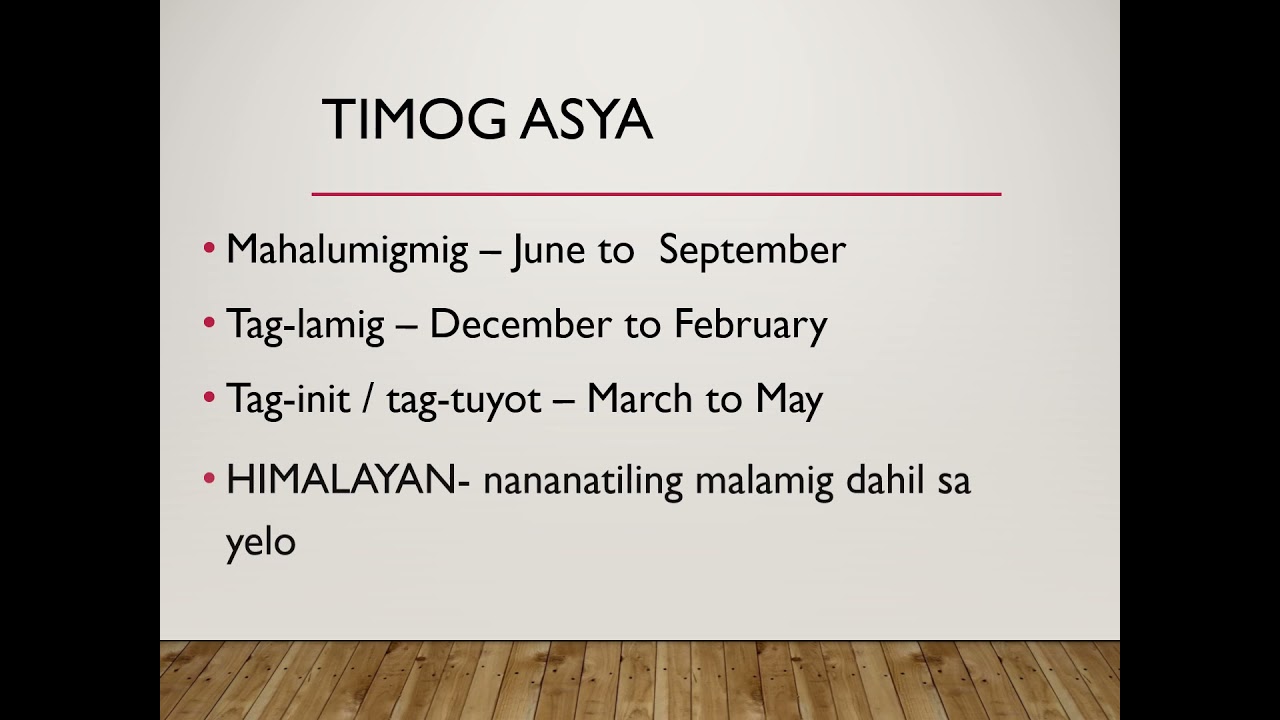 TIMOG ASYA

• Mahalumigmig – June to September

• Tag-lamig – December to February

• Tag-init / tag-tuyot – March to May

• HIMALAYAN- nananatiling malamig dahil sa yelo